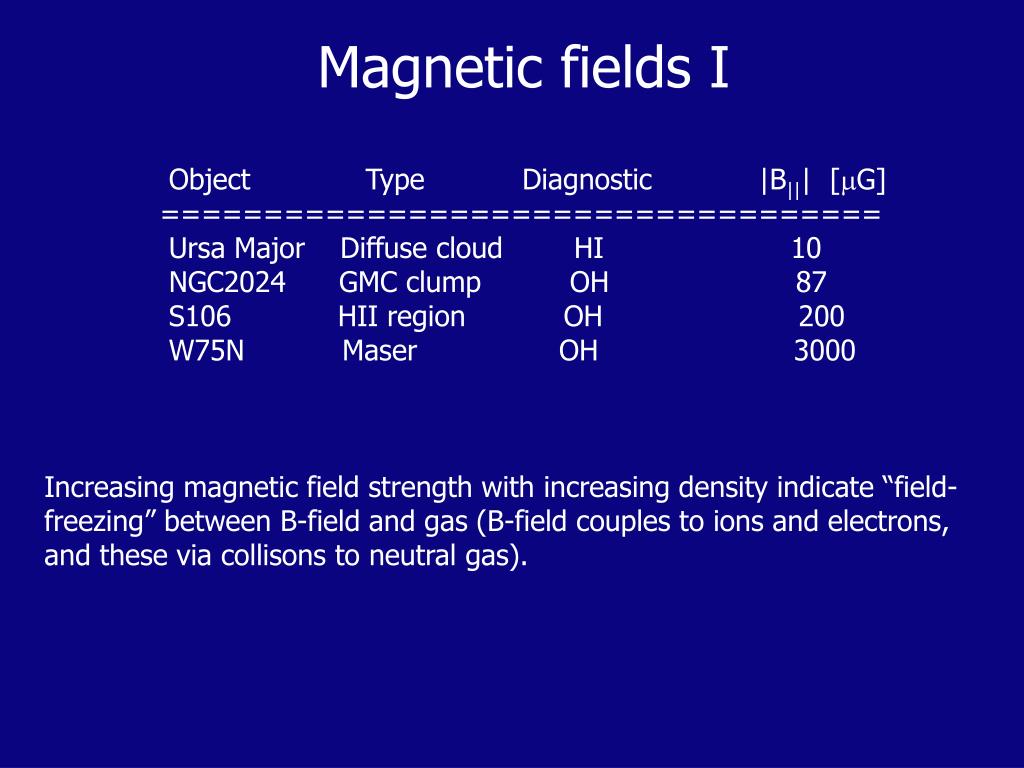 Magnetic fields I

| Object | Type | Diagnostic | $|B_{||}|$ [$\mu$G] |
|---|---|---|---|
| Ursa Major | Diffuse cloud | HI | 10 |
| NGC2024 | GMC clump | OH | 87 |
| S106 | HII region | OH | 200 |
| W75N | Maser | OH | 3000 |

Increasing magnetic field strength with increasing density indicate “field-freezing” between B-field and gas (B-field couples to ions and electrons, and these via collisons to neutral gas).